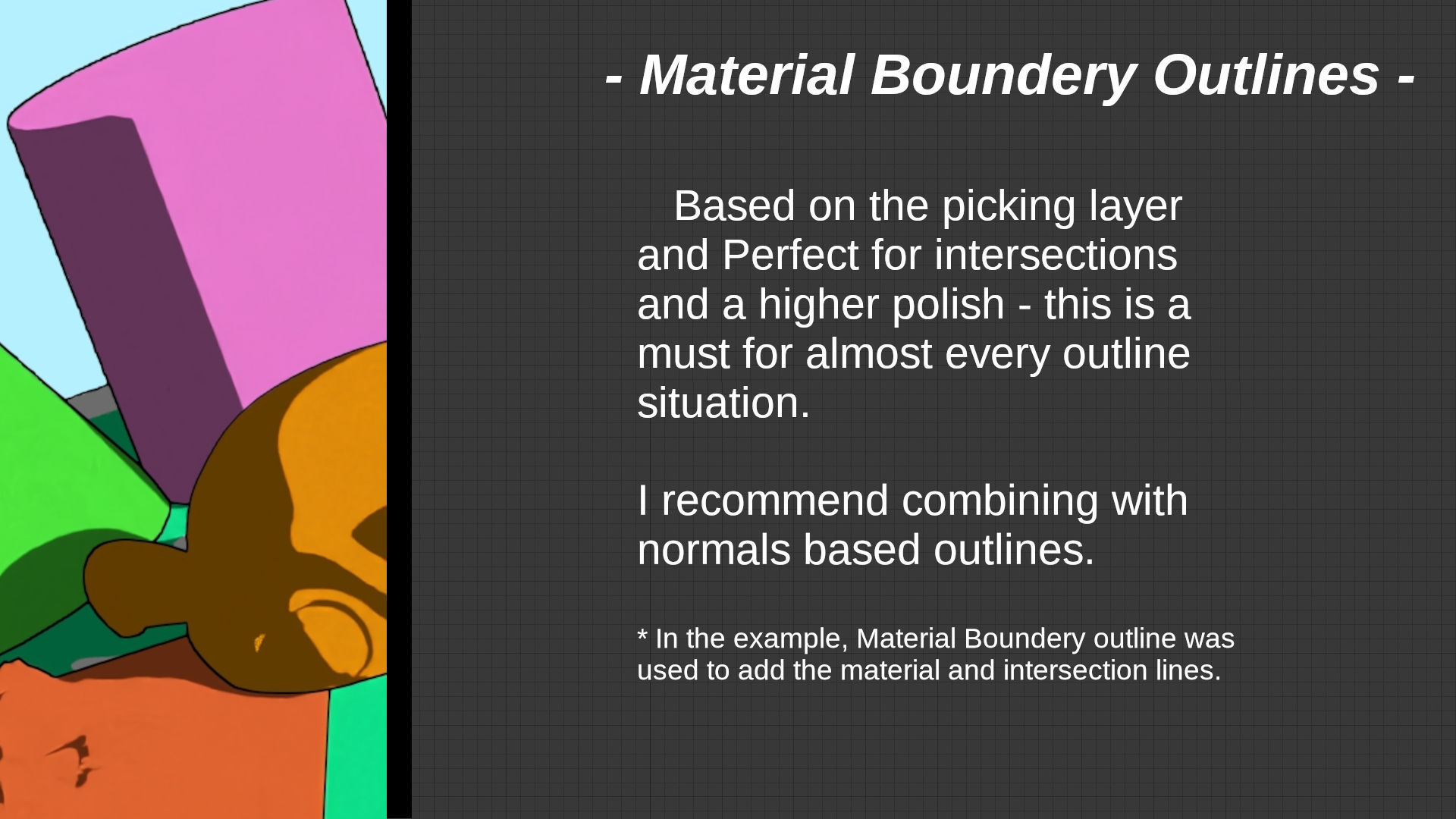 - Material Boundery Outlines -

Based on the picking layer and Perfect for intersections and a higher polish - this is a must for almost every outline situation.

I recommend combining with normals based outlines.

* In the example, Material Boundery outline was used to add the material and intersection lines.